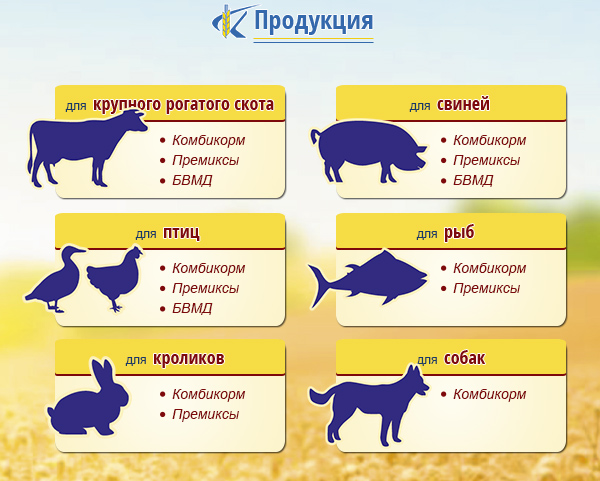 Продукция

для крупного рогатого скота
• Комбикорм
• Премиксы
• БВМД

для свиней
• Комбикорм
• Премиксы
• БВМД

для птиц
• Комбикорм
• Премиксы
• БВМД

для рыб
• Комбикорм
• Премиксы

для кроликов
• Комбикорм
• Премиксы

для собак
• Комбикорм